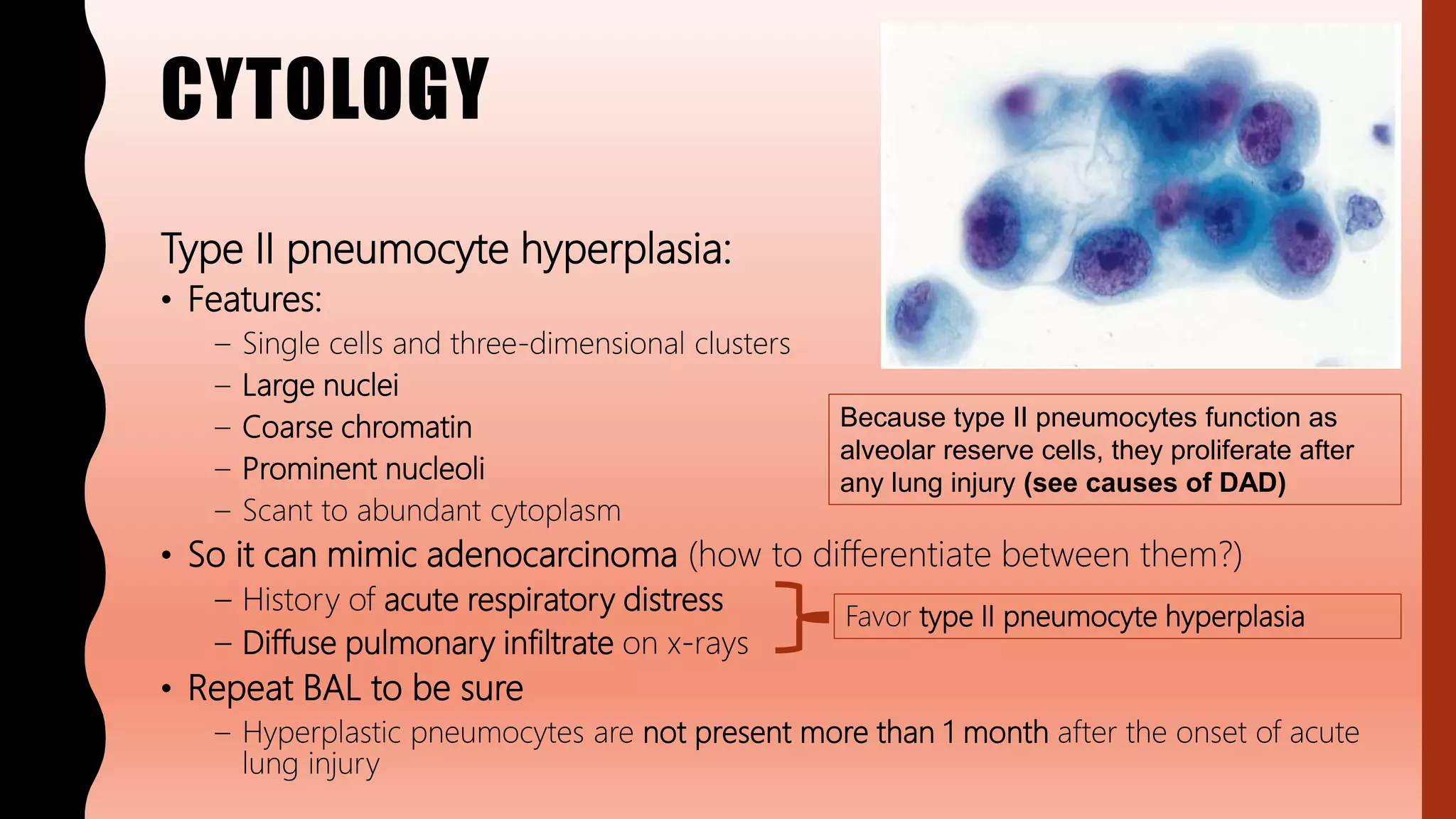 CYTOLOGY

Type II pneumocyte hyperplasia:

• Features:
  – Single cells and three-dimensional clusters
  – Large nuclei
  – Coarse chromatin
  – Prominent nucleoli
  – Scant to abundant cytoplasm

Because type II pneumocytes function as alveolar reserve cells, they proliferate after any lung injury (see causes of DAD)

• So it can mimic adenocarcinoma (how to differentiate between them?)
  – History of acute respiratory distress
  – Diffuse pulmonary infiltrate on x-rays

Favor type II pneumocyte hyperplasia

• Repeat BAL to be sure
  – Hyperplastic pneumocytes are not present more than 1 month after the onset of acute lung injury